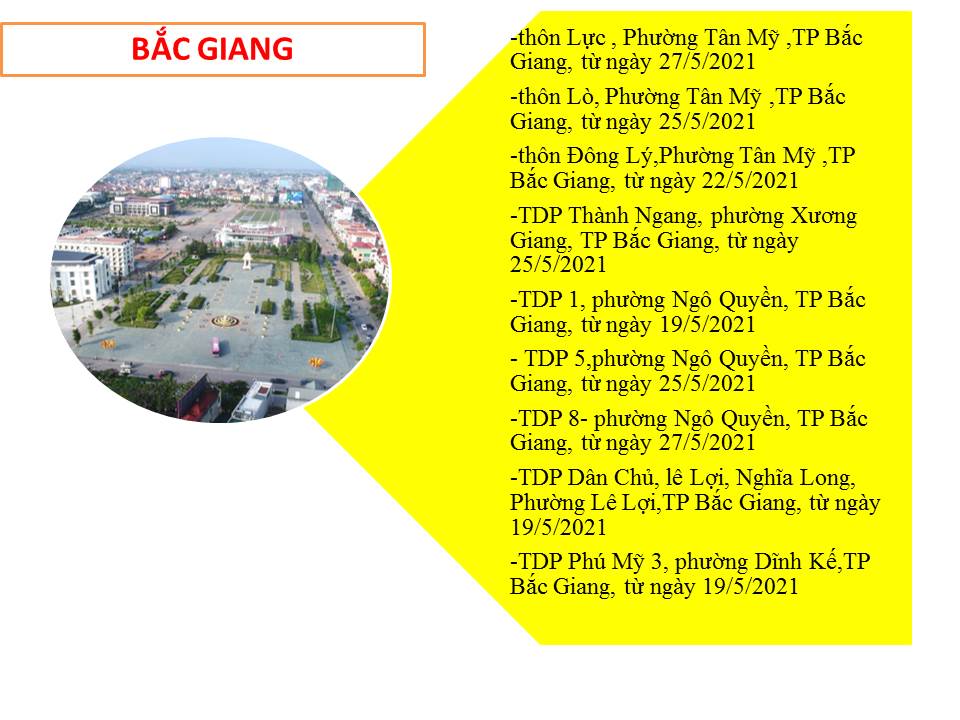 BẮC GIANG

-thôn Lực , Phường Tân Mỹ ,TP Bắc Giang, từ ngày 27/5/2021

-thôn Lò, Phường Tân Mỹ ,TP Bắc Giang, từ ngày 25/5/2021

-thôn Đông Lý,Phường Tân Mỹ ,TP Bắc Giang, từ ngày 22/5/2021

-TDP Thành Ngang, phường Xương Giang, TP Bắc Giang, từ ngày 25/5/2021

-TDP 1, phường Ngô Quyền, TP Bắc Giang, từ ngày 19/5/2021

- TDP 5,phường Ngô Quyền, TP Bắc Giang, từ ngày 25/5/2021

-TDP 8- phường Ngô Quyền, TP Bắc Giang, từ ngày 27/5/2021

-TDP Dân Chủ, lê Lợi, Nghĩa Long, Phường Lê Lợi,TP Bắc Giang, từ ngày 19/5/2021

-TDP Phú Mỹ 3, phường Dĩnh Kế,TP Bắc Giang, từ ngày 19/5/2021